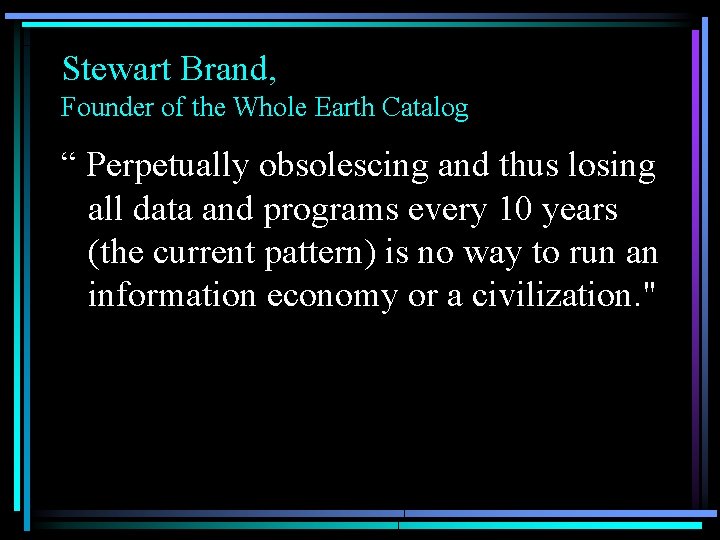 Stewart Brand,
Founder of the Whole Earth Catalog

“ Perpetually obsolescing and thus losing all data and programs every 10 years (the current pattern) is no way to run an information economy or a civilization."